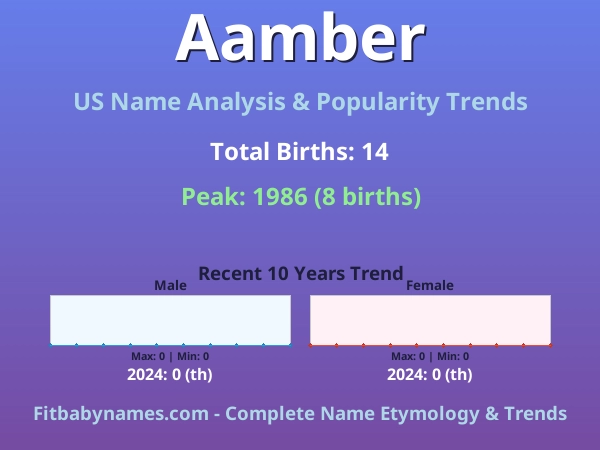 Aamber

US Name Analysis & Popularity Trends

Total Births: 14

Peak: 1986 (8 births)

Recent 10 Years Trend

Male

Max: 0 | Min: 0

2024: 0 (th)

Female

Max: 0 | Min: 0

2024: 0 (th)

Fitbabynames.com - Complete Name Etymology & Trends